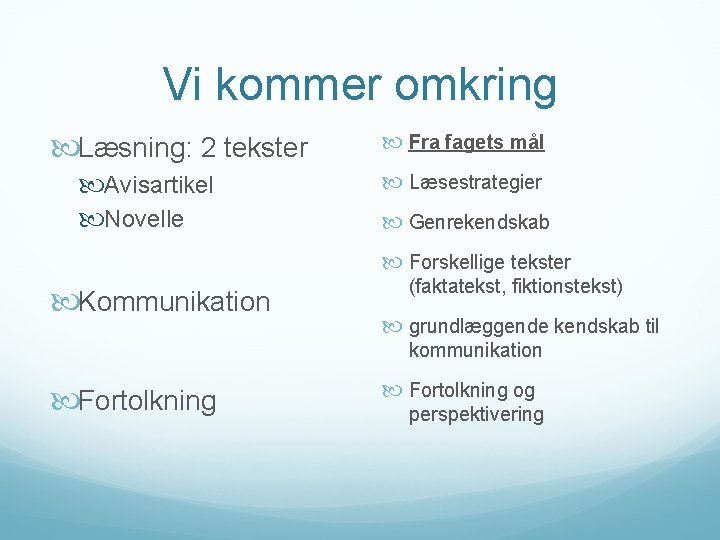 Vi kommer omkring

Læsning: 2 tekster

Avisartikel

Novelle

Kommunikation

Fortolkning

Fra fagets mål

Læsestrategier

Genrekendskab

Forskellige tekster (faktatekst, fiktionstekst)

grundlæggende kendskab til kommunikation

Fortolkning og perspektivering